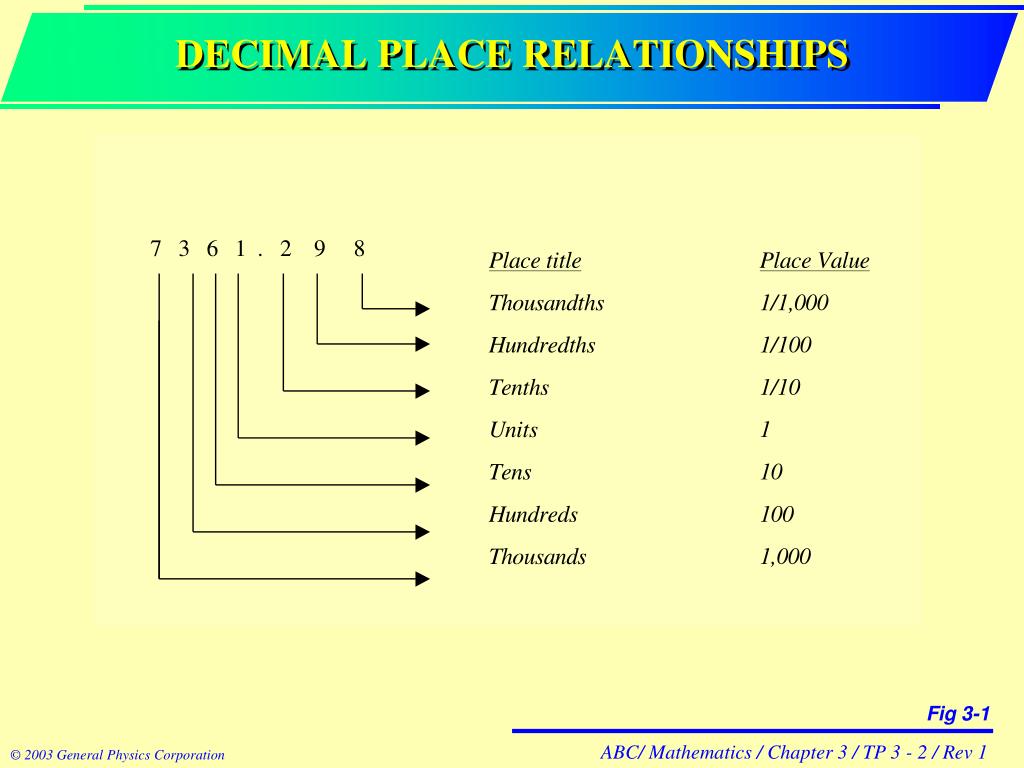 DECIMAL PLACE RELATIONSHIPS

7 3 6 1 . 2 9 8

| Place title | Place Value |
|---|---|
| Thousandths | 1/1,000 |
| Hundredths | 1/100 |
| Tenths | 1/10 |
| Units | 1 |
| Tens | 10 |
| Hundreds | 100 |
| Thousands | 1,000 |

Fig 3-1

© 2003 General Physics Corporation

ABC/ Mathematics / Chapter 3 / TP 3 - 2 / Rev 1